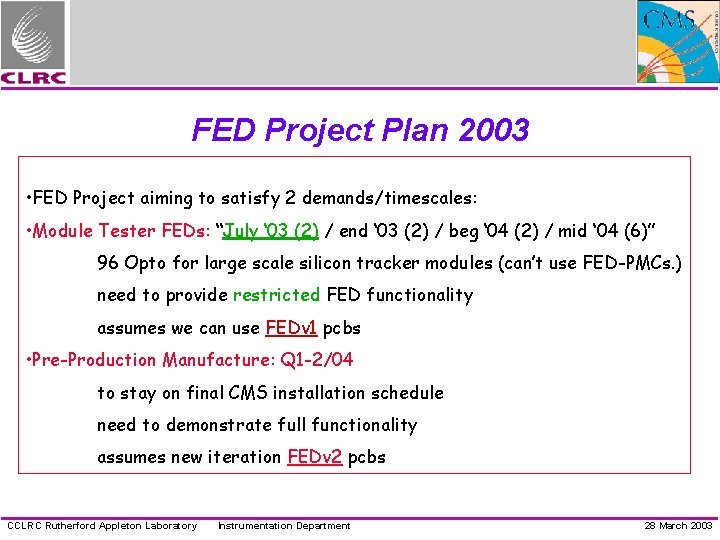 CLRC

CMS

FED Project Plan 2003

•FED Project aiming to satisfy 2 demands/timescales:

•Module Tester FEDs: "July '03 (2) / end '03 (2) / beg '04 (2) / mid '04 (6)"

96 Opto for large scale silicon tracker modules (can't use FED-PMCs.)

need to provide restricted FED functionality

assumes we can use FEDv1 pcbs

•Pre-Production Manufacture: Q1-2/04

to stay on final CMS installation schedule

need to demonstrate full functionality

assumes new iteration FEDv2 pcbs

CCLRC Rutherford Appleton Laboratory Instrumentation Department 28 March 2003